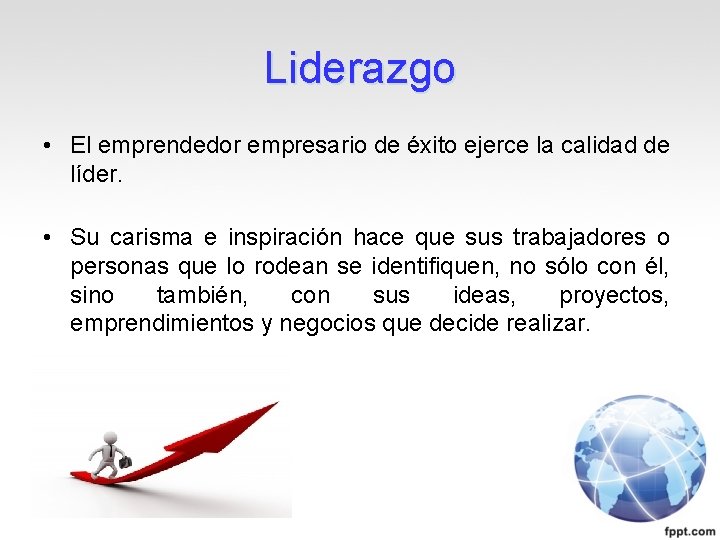 Liderazgo

• El emprendedor empresario de éxito ejerce la calidad de líder.

• Su carisma e inspiración hace que sus trabajadores o personas que lo rodean se identifiquen, no sólo con él, sino también, con sus ideas, proyectos, emprendimientos y negocios que decide realizar.

fppt.com